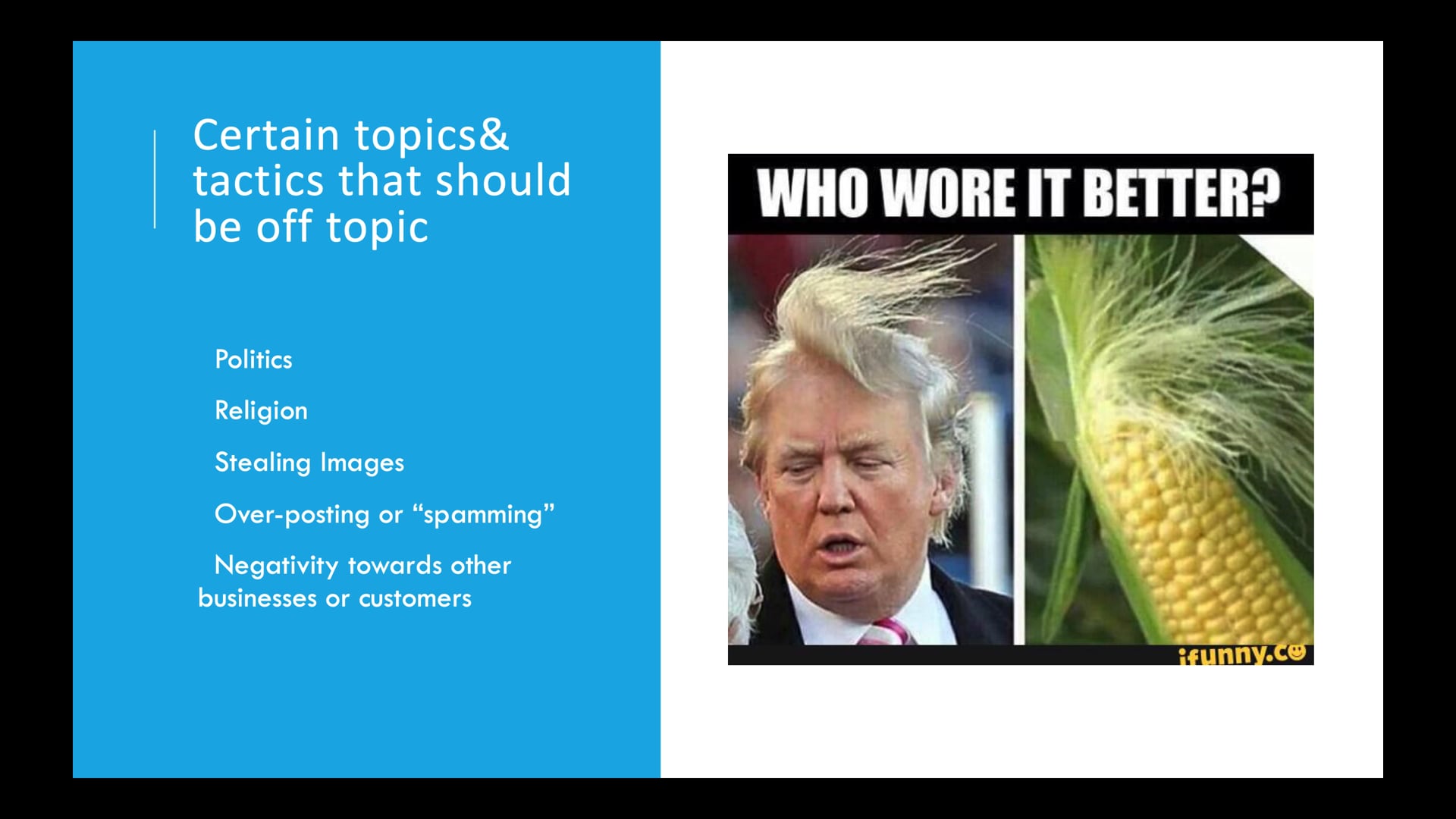 Certain topics& tactics that should be off topic

Politics

Religion

Stealing Images

Over-posting or “spamming”

Negativity towards other businesses or customers

WHO WORE IT BETTER?

ifunny.co